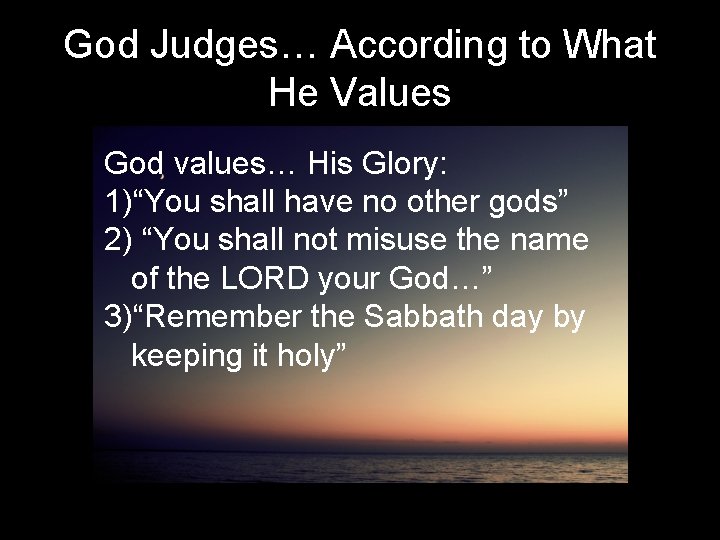 God Judges… According to What He Values

God values… His Glory:
1)“You shall have no other gods”
2) “You shall not misuse the name of the LORD your God…”
3)“Remember the Sabbath day by keeping it holy”